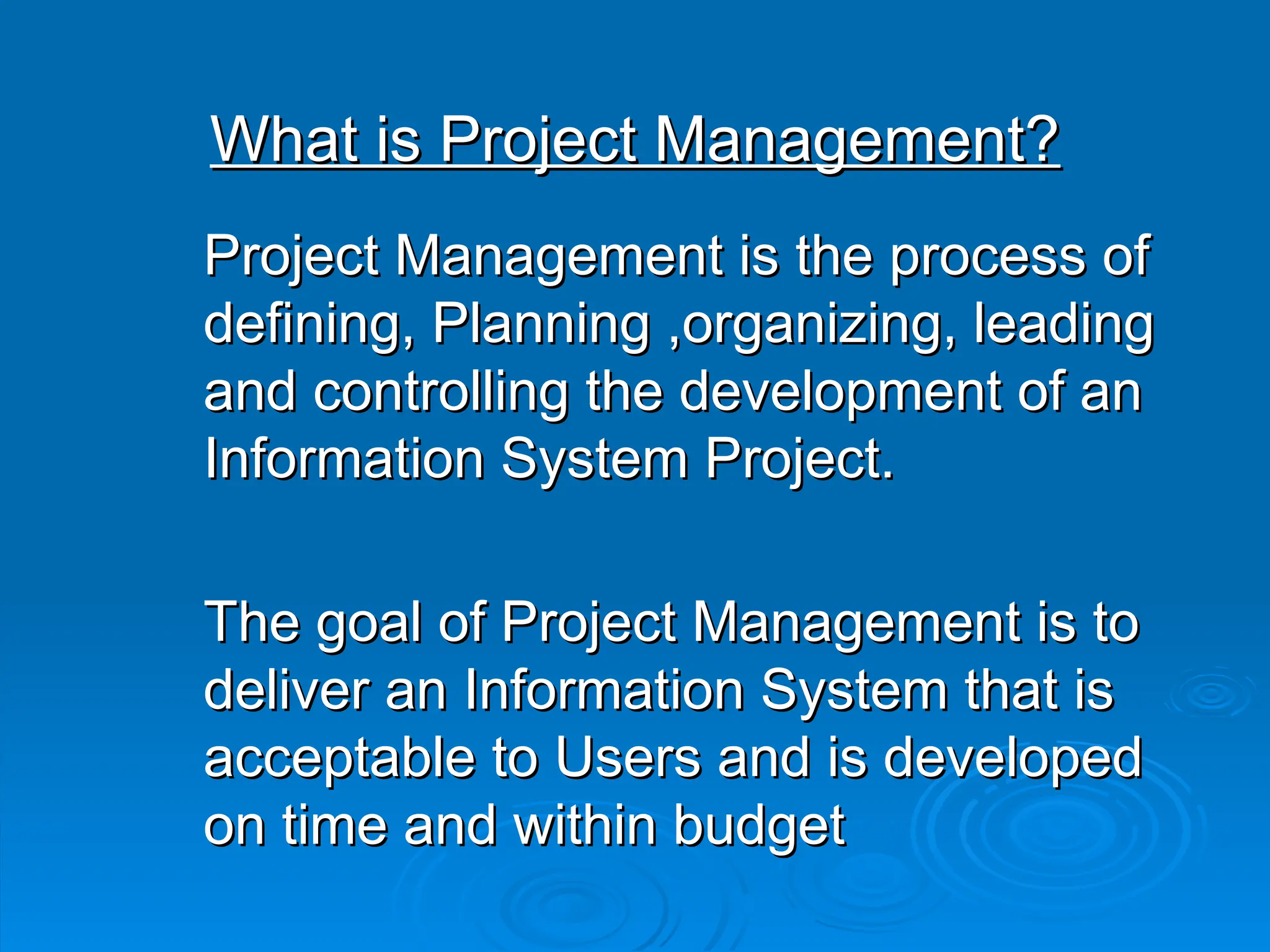 What is Project Management?

Project Management is the process of defining, Planning ,organizing, leading and controlling the development of an Information System Project.

The goal of Project Management is to deliver an Information System that is acceptable to Users and is developed on time and within budget